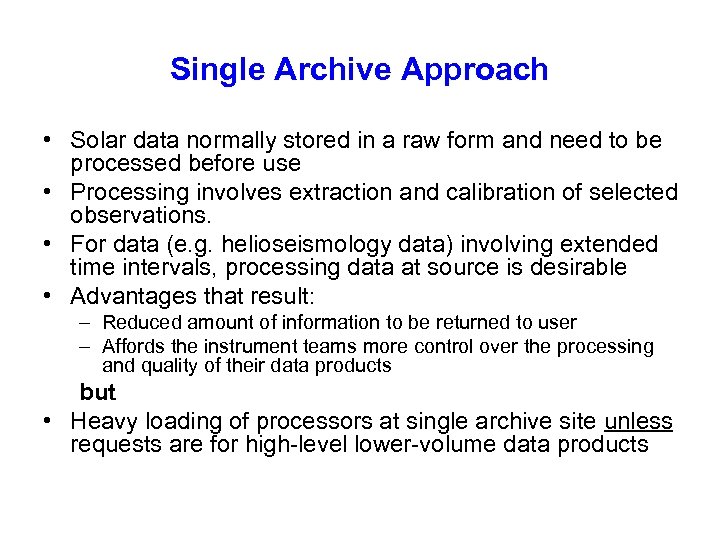 Single Archive Approach

• Solar data normally stored in a raw form and need to be processed before use
• Processing involves extraction and calibration of selected observations.
• For data (e.g. helioseismology data) involving extended time intervals, processing data at source is desirable
• Advantages that result:
– Reduced amount of information to be returned to user
– Affords the instrument teams more control over the processing and quality of their data products

but

• Heavy loading of processors at single archive site unless requests are for high-level lower-volume data products